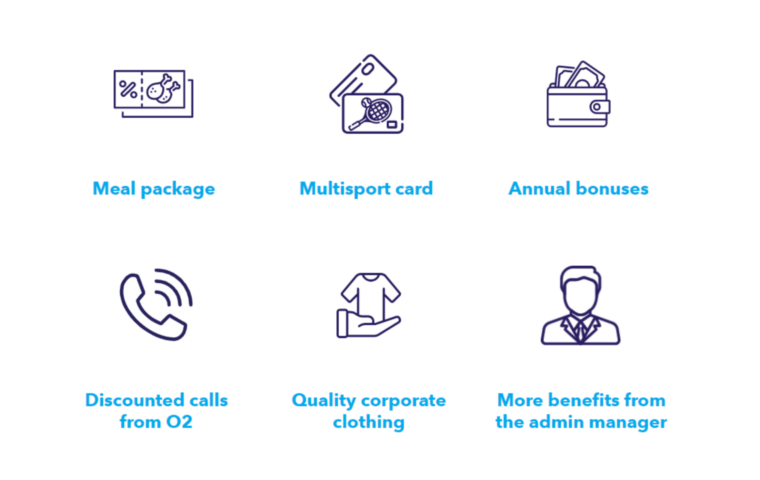 %

Meal package

Multisport card

Annual bonuses

Discounted calls from O2

Quality corporate clothing

More benefits from the admin manager